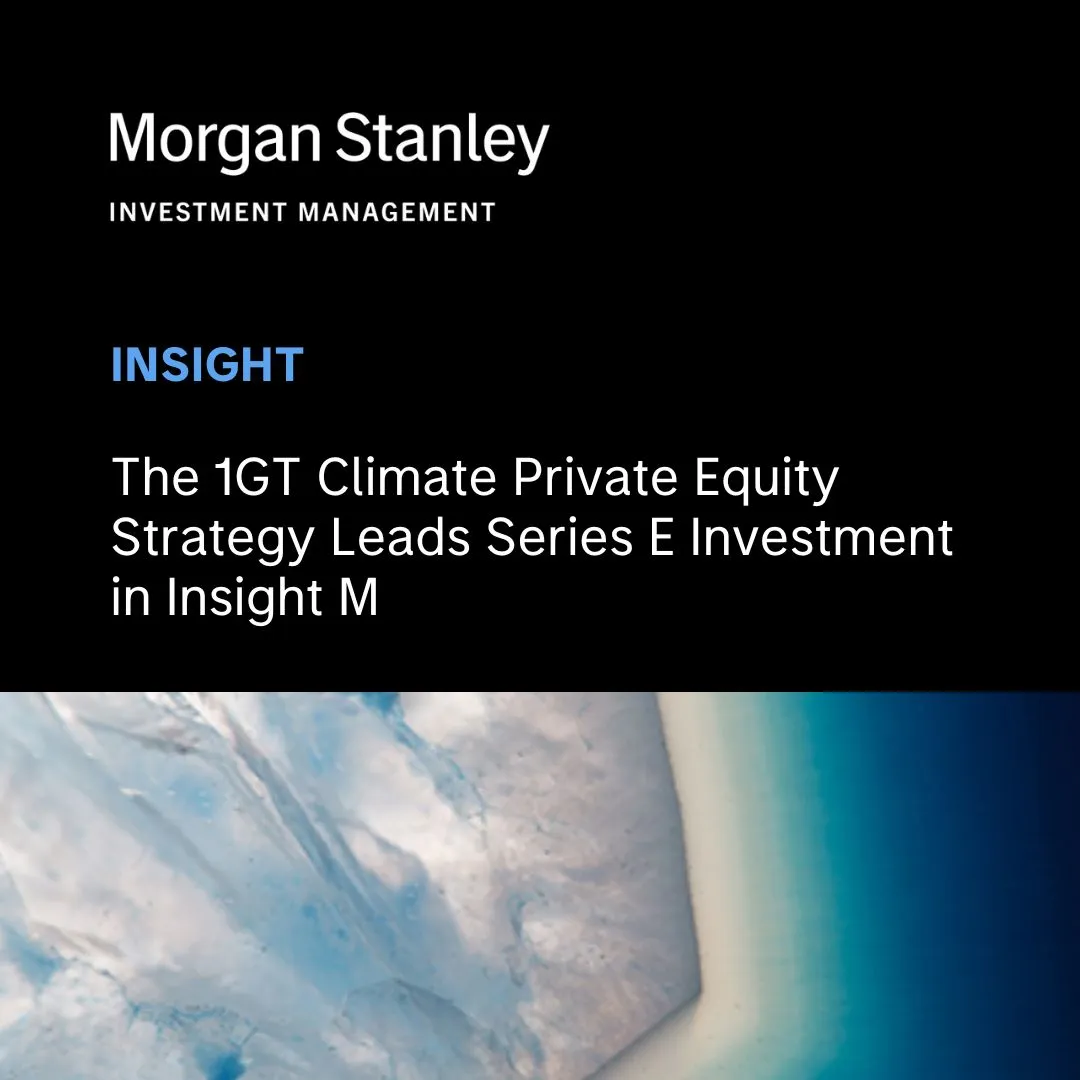 Morgan Stanley
INVESTMENT MANAGEMENT

INSIGHT

The 1GT Climate Private Equity Strategy Leads Series E Investment in Insight M